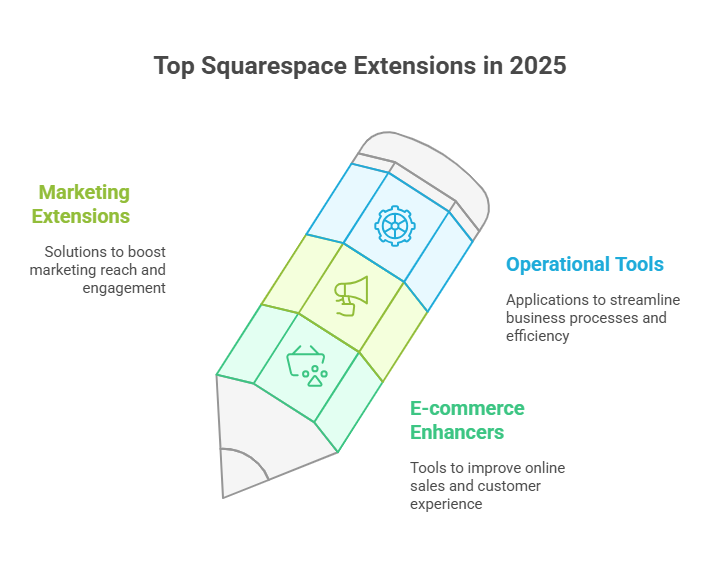 Top Squarespace Extensions in 2025

Marketing Extensions

Solutions to boost marketing reach and engagement

Operational Tools

Applications to streamline business processes and efficiency

E-commerce Enhancers

Tools to improve online sales and customer experience